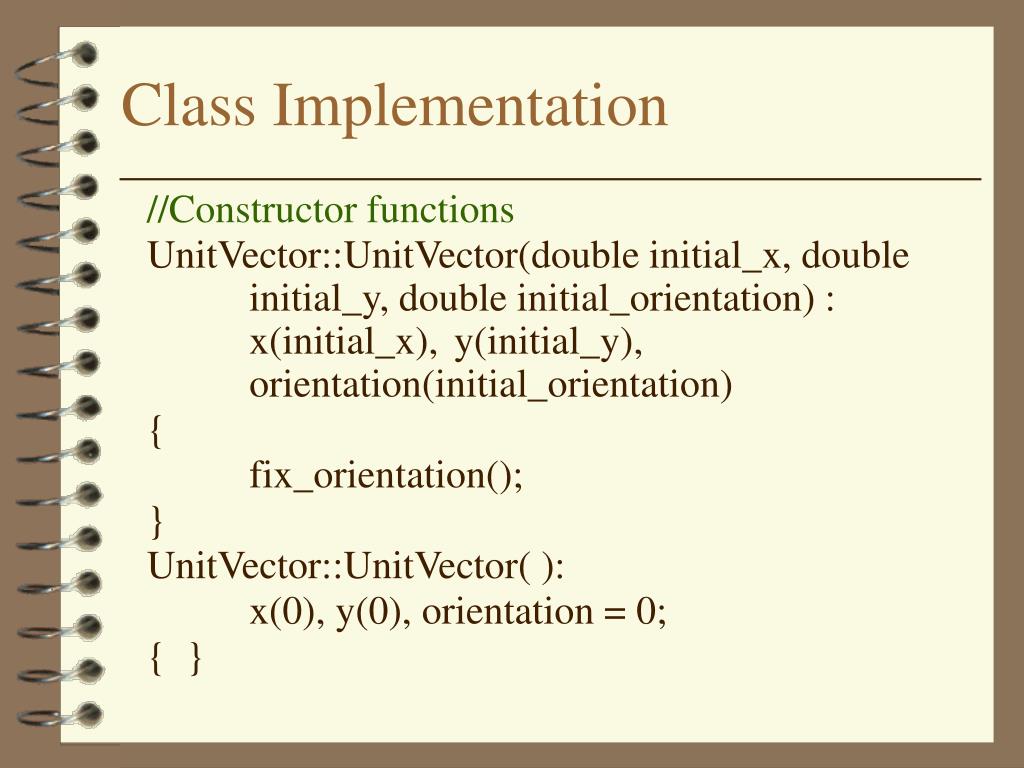 Class Implementation

//Constructor functions
UnitVector::UnitVector(double initial_x, double initial_y, double initial_orientation) :
x(initial_x), y(initial_y),
orientation(initial_orientation)
{
fix_orientation();
}
UnitVector::UnitVector( ):
x(0), y(0), orientation = 0;
{ }